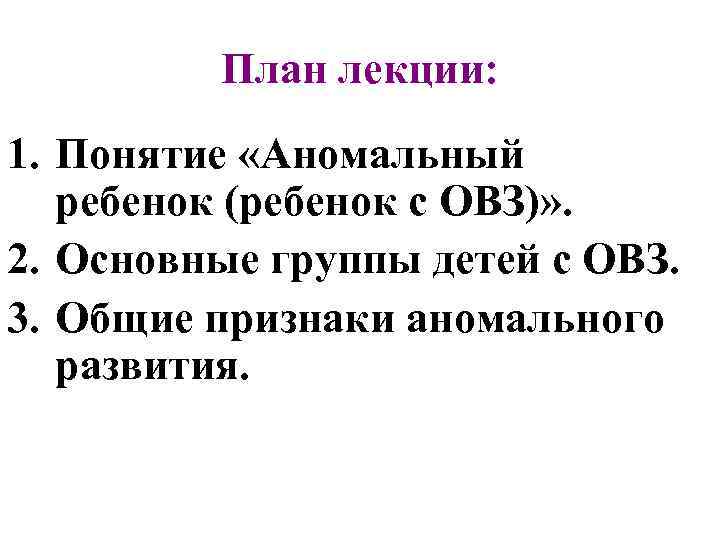 План лекции:

1. Понятие «Аномальный ребенок (ребенок с ОВЗ)».
2. Основные группы детей с ОВЗ.
3. Общие признаки аномального развития.